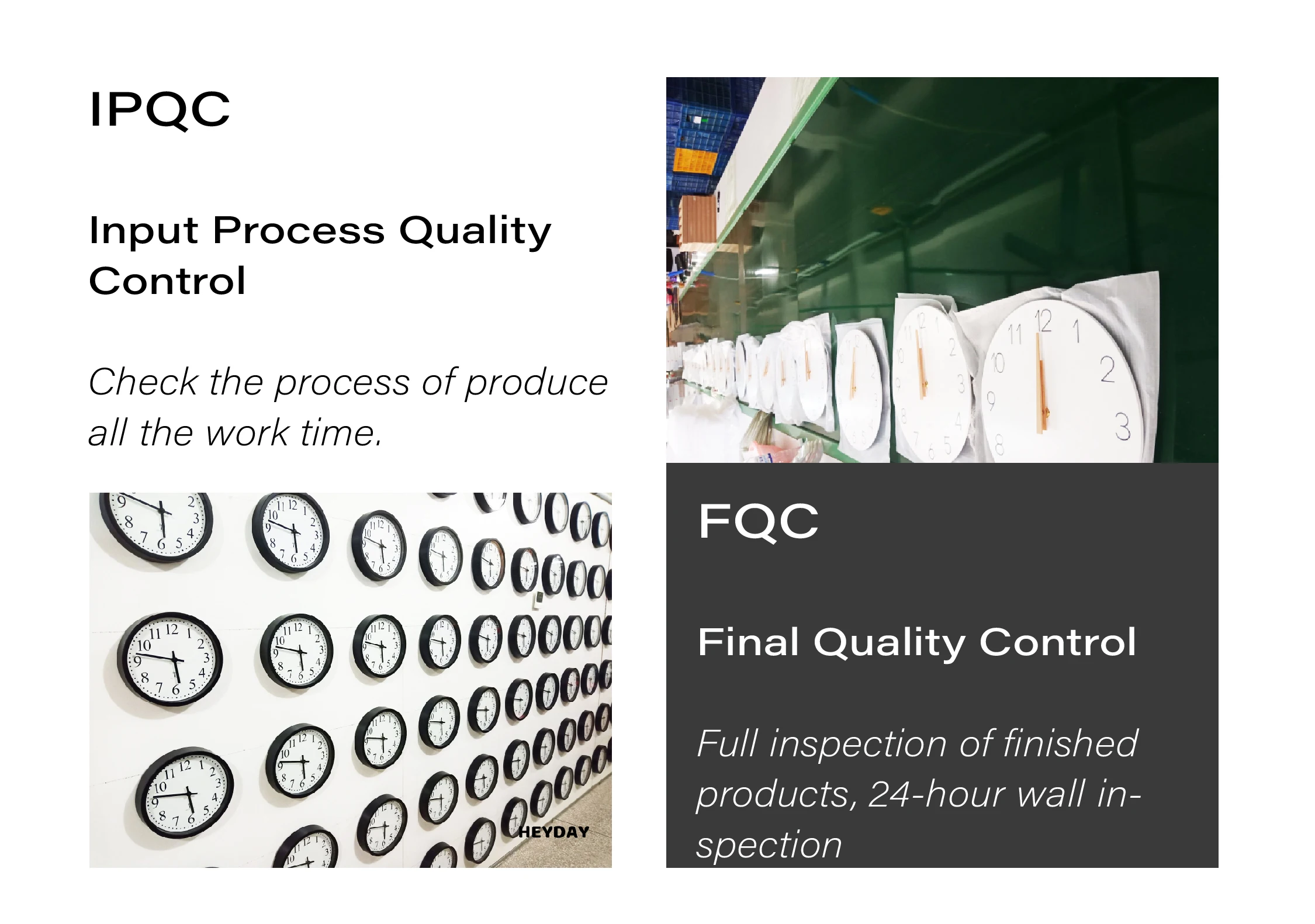 IPQC

Input Process Quality Control

Check the process of produce all the work time.

HEYDAY

FQC

Final Quality Control

Full inspection of finished products, 24-hour wall inspection